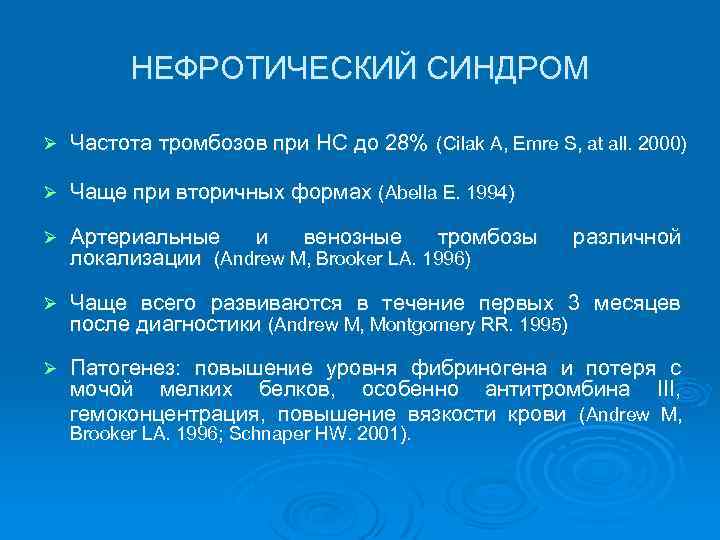 НЕФРОТИЧЕСКИЙ СИНДРОМ

➢ Частота тромбозов при НС до 28% (Cilak A, Emre S, at all. 2000)

➢ Чаще при вторичных формах (Abella E. 1994)

➢ Артериальные и венозные тромбозы различной локализации (Andrew M, Brooker LA. 1996)

➢ Чаще всего развиваются в течение первых 3 месяцев после диагностики (Andrew M, Montgomery RR. 1995)

➢ Патогенез: повышение уровня фибриногена и потеря с мочой мелких белков, особенно антитромбина III, гемоконцентрация, повышение вязкости крови (Andrew M, Brooker LA. 1996; Schnaper HW. 2001).